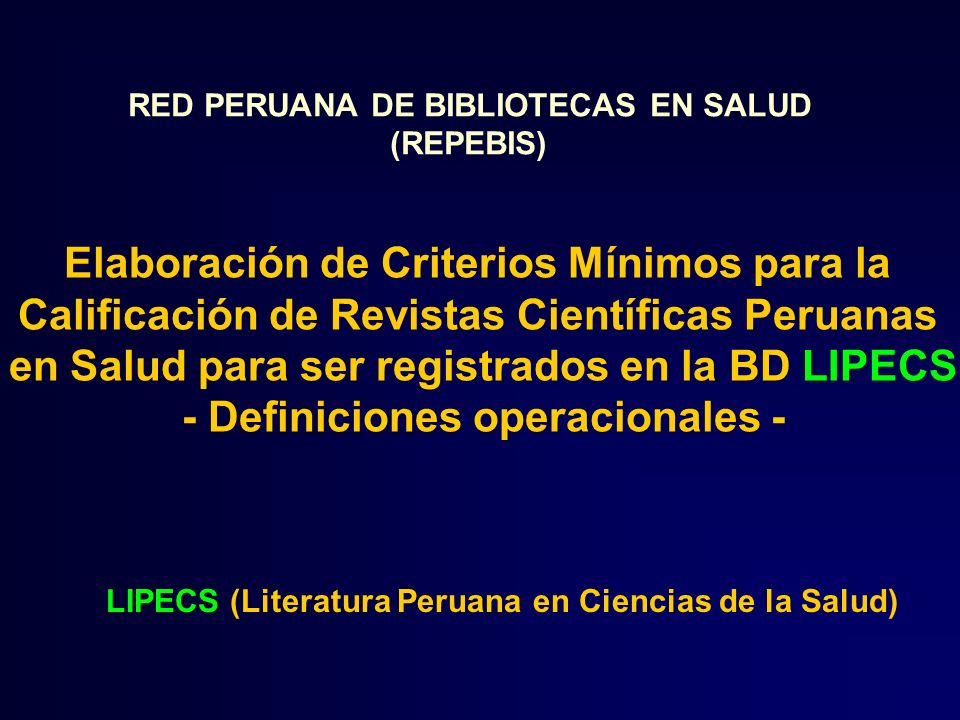 RED PERUANA DE BIBLIOTECAS EN SALUD
(REPEBIS)

Elaboración de Criterios Mínimos para la Calificación de Revistas Científicas Peruanas en Salud para ser registrados en la BD LIPECS
- Definiciones operacionales -

LIPECS (Literatura Peruana en Ciencias de la Salud)